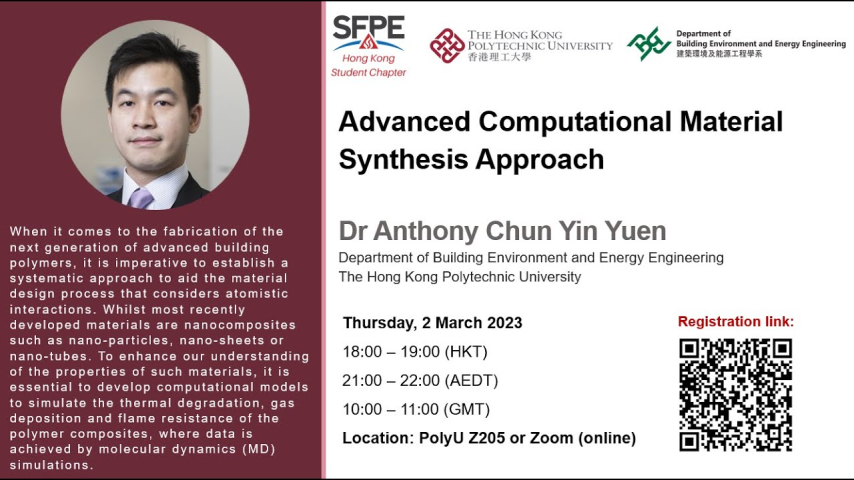 When it comes to the fabrication of the next generation of advanced building polymers, it is imperative to establish a systematic approach to aid the material design process that considers atomistic interactions. Whilst most recently developed materials are nanocomposites such as nano-particles, nano-sheets or nano-tubes. To enhance our understanding of the properties of such materials, it is essential to develop computational models to simulate the thermal degradation, gas deposition and flame resistance of the polymer composites, where data is achieved by molecular dynamics (MD) simulations.

SFPE
Hong Kong
Student Chapter

THE HONG KONG POLYTECHNIC UNIVERSITY
香港理工大學

Department of Building Environment and Energy Engineering
建築環境及能源工程學系

Advanced Computational Material Synthesis Approach

Dr Anthony Chun Yin Yuen
Department of Building Environment and Energy Engineering
The Hong Kong Polytechnic University

Thursday, 2 March 2023
18:00 – 19:00 (HKT)
21:00 – 22:00 (AEDT)
10:00 – 11:00 (GMT)
Location: PolyU Z205 or Zoom (online)

Registration link: